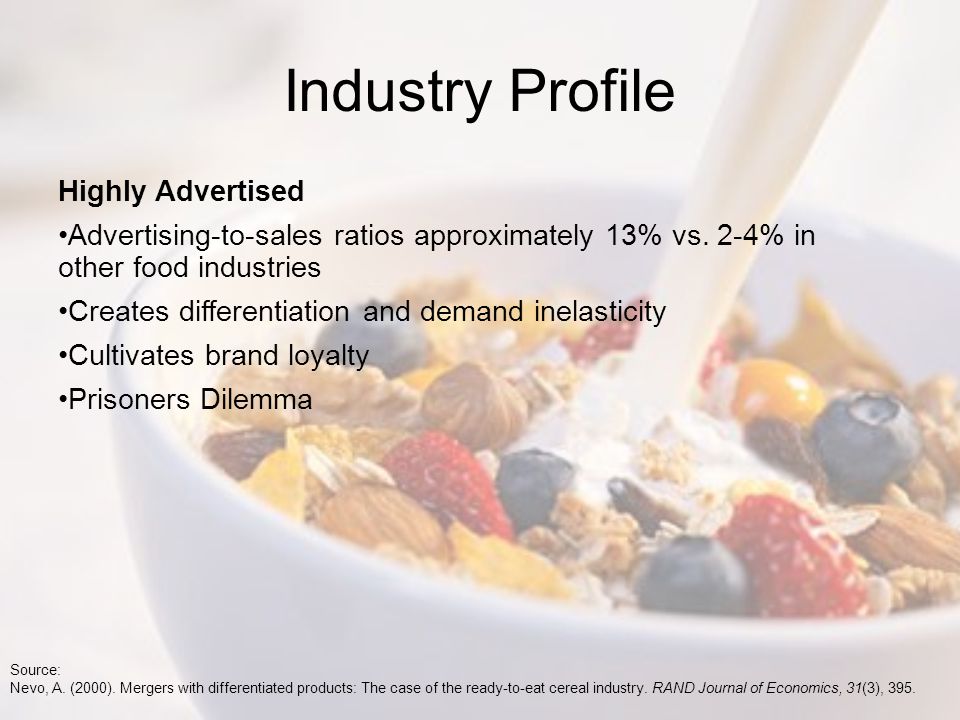 Industry Profile

Highly Advertised

•Advertising-to-sales ratios approximately 13% vs. 2-4% in other food industries

•Creates differentiation and demand inelasticity

•Cultivates brand loyalty

•Prisoners Dilemma

Source:
Nevo, A. (2000). Mergers with differentiated products: The case of the ready-to-eat cereal industry. RAND Journal of Economics, 31(3), 395.